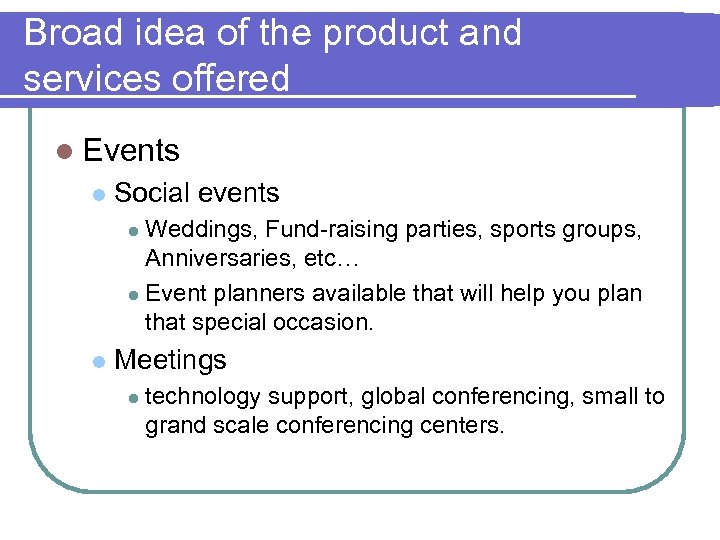 Broad idea of the product and services offered

Events

Social events

Weddings, Fund-raising parties, sports groups, Anniversaries, etc…

Event planners available that will help you plan that special occasion.

Meetings

technology support, global conferencing, small to grand scale conferencing centers.